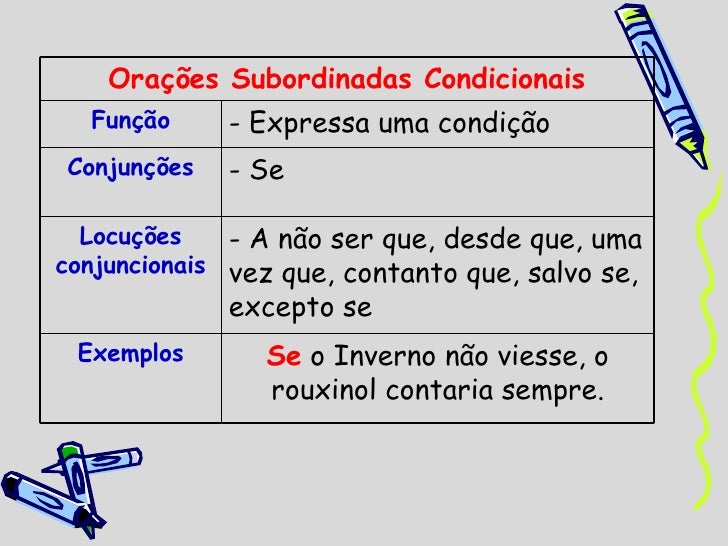 | Orações Subordinadas Condicionais | |
|---|---|
| Função | - Expressa uma condição |
| Conjunções | - Se |
| Locuções conjuncionais | - A não ser que, desde que, uma vez que, contanto que, salvo se, excepto se |
| Exemplos | Se o Inverno não viesse, o rouxinol contaria sempre. |